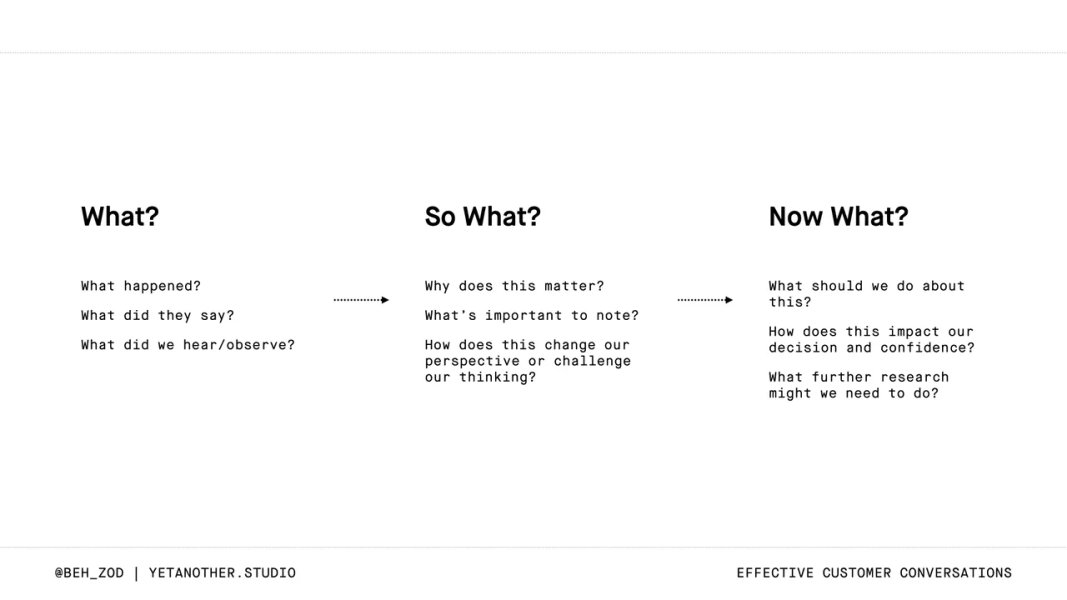 What?

What happened?

What did they say?

What did we hear/observe?

So What?

Why does this matter?

What's important to note?

How does this change our perspective or challenge our thinking?

Now What?

What should we do about this?

How does this impact our decision and confidence?

What further research might we need to do?

@BEH_ZOD | YETANOTHER.STUDIO

EFFECTIVE CUSTOMER CONVERSATIONS